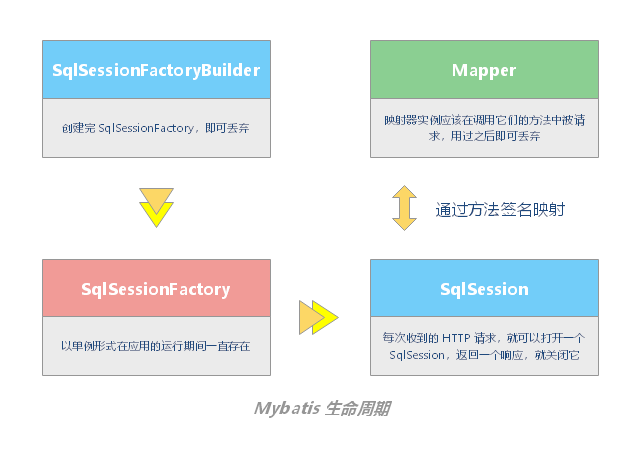 SqlSessionFactoryBuilder

创建完 SqlSessionFactory，即可丢弃

Mapper

映射器实例应该在调用它们的方法中被请求，用过之后即可丢弃

通过方法签名映射

SqlSessionFactory

以单例形式在应用的运行期间一直存在

SqlSession

每次收到的 HTTP 请求，就可以打开一个 SqlSession，返回一个响应，就关闭它

Mybatis 生命周期